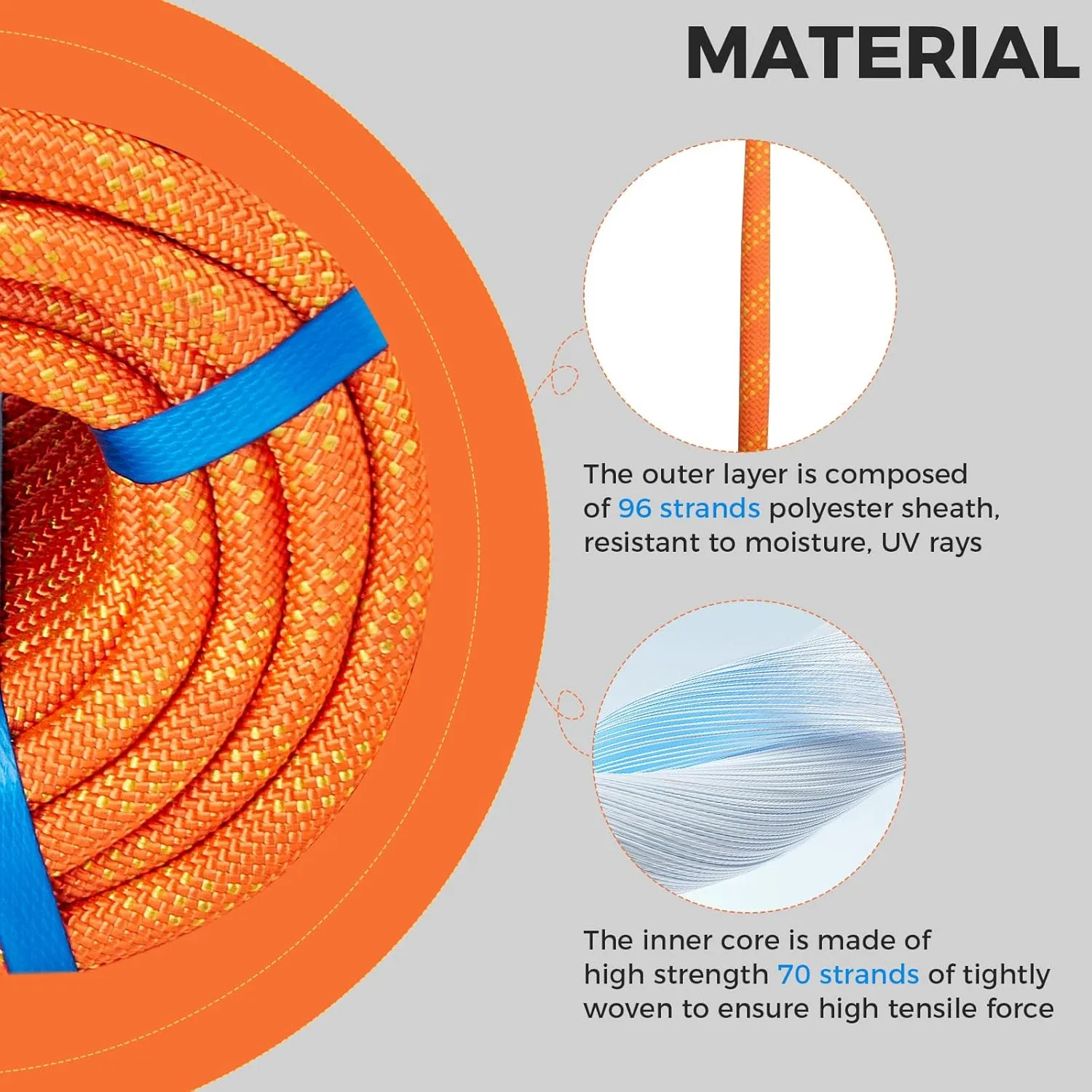 MATERIAL

The outer layer is composed of 96 strands polyester sheath, resistant to moisture, UV rays

The inner core is made of high strength 70 strands of tightly woven to ensure high tensile force